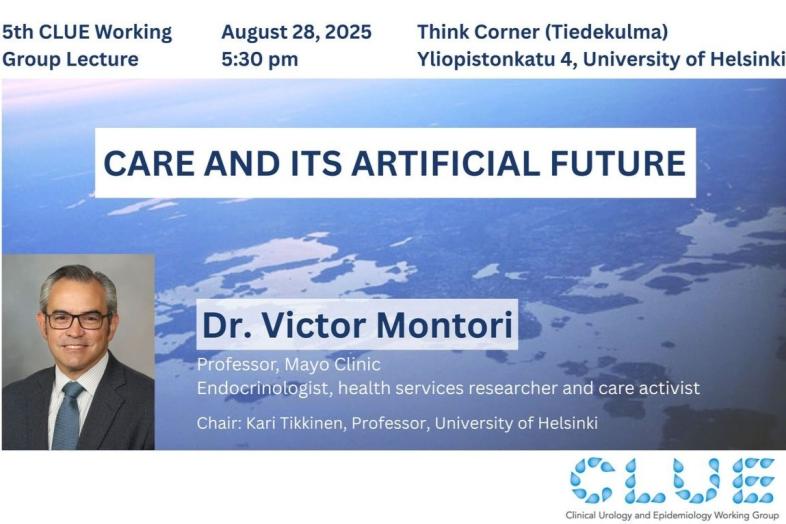 5th CLUE Working Group Lecture

August 28, 2025
5:30 pm

Think Corner (Tiedekulma)
Yliopistonkatu 4, University of Helsinki

CARE AND ITS ARTIFICIAL FUTURE

Dr. Victor Montori

Professor, Mayo Clinic
Endocrinologist, health services researcher and care activist

Chair: Kari Tikkinen, Professor, University of Helsinki

CLUE
Clinical Urology and Epidemiology Working Group